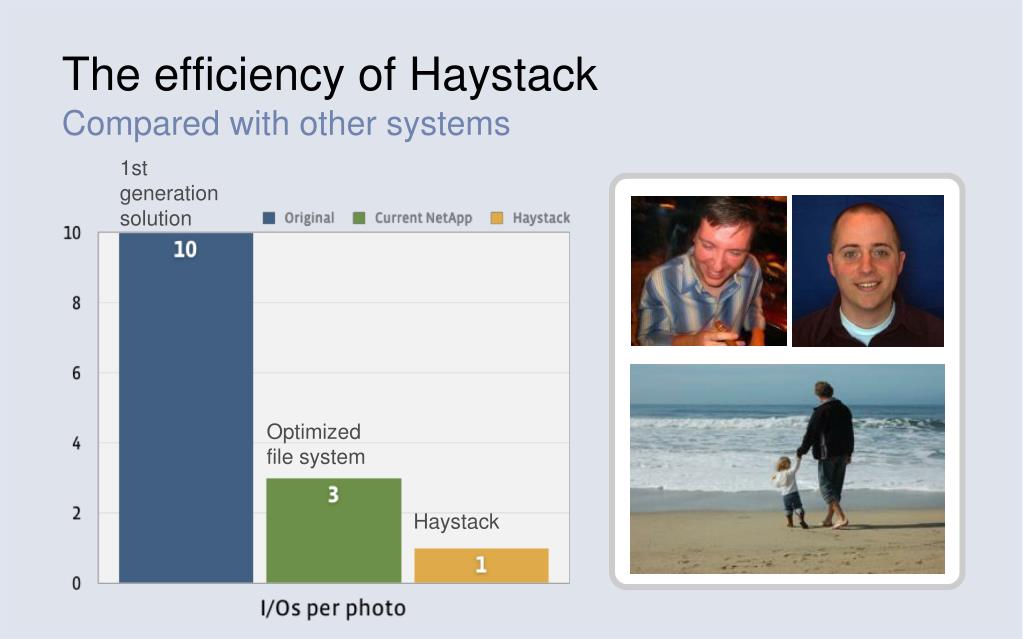 The efficiency of Haystack
Compared with other systems

1st generation solution

Original
Current NetApp
Haystack

10
8
6
4
2
0

10

Optimized file system

3

Haystack

1

I/Os per photo